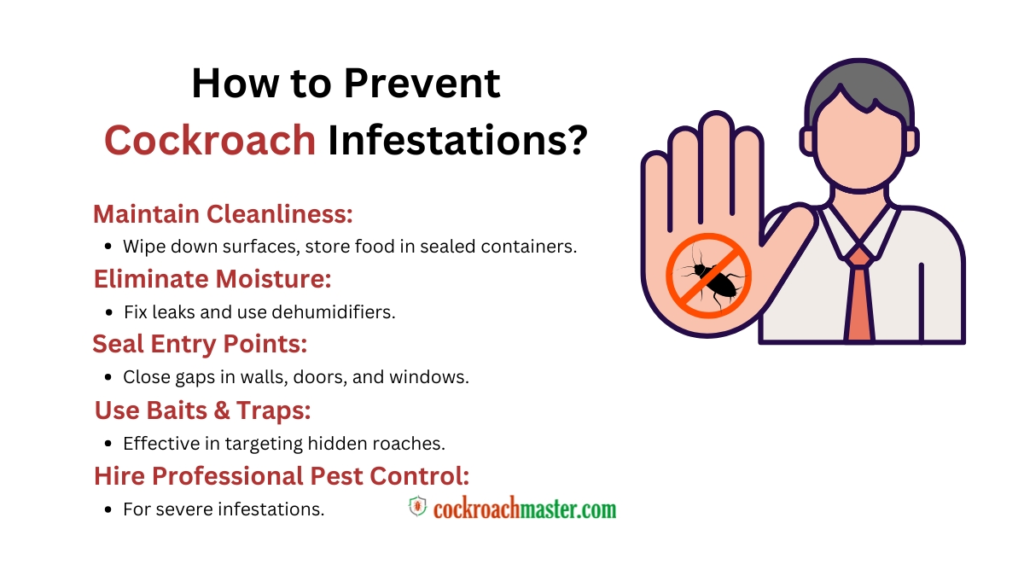 How to Prevent Cockroach Infestations?

Maintain Cleanliness:

- Wipe down surfaces, store food in sealed containers.

Eliminate Moisture:

- Fix leaks and use dehumidifiers.

Seal Entry Points:

- Close gaps in walls, doors, and windows.

Use Baits & Traps:

- Effective in targeting hidden roaches.

Hire Professional Pest Control:

- For severe infestations.

cockroachmaster.com